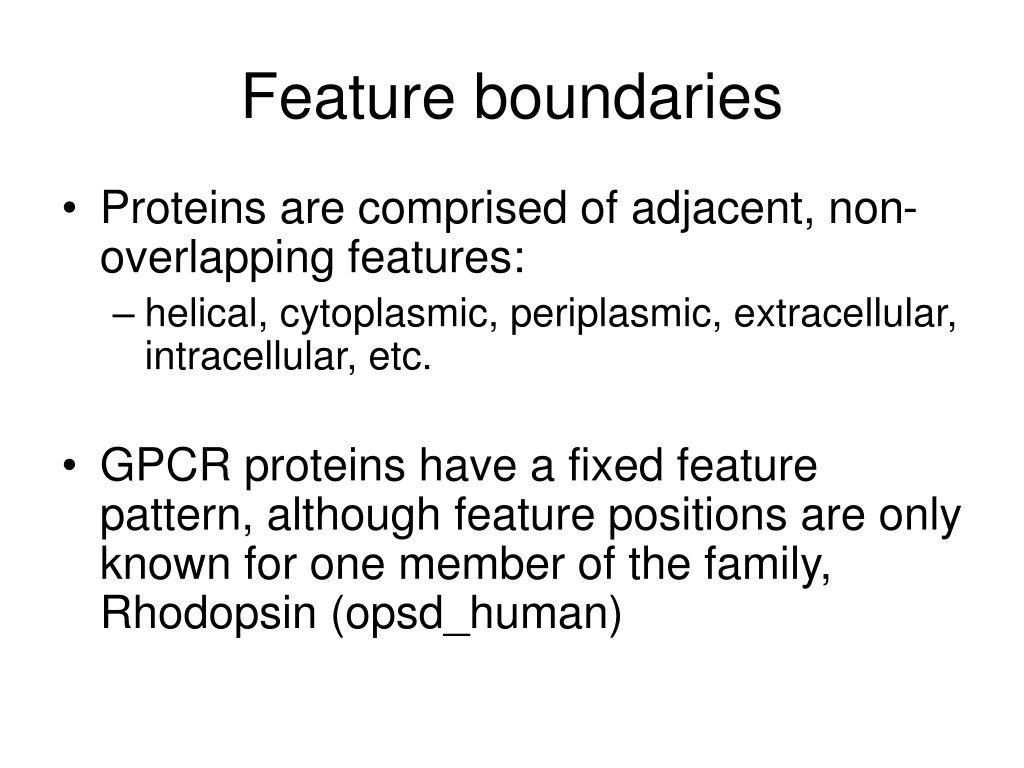 Feature boundaries

• Proteins are comprised of adjacent, non-overlapping features:
– helical, cytoplasmic, periplasmic, extracellular, intracellular, etc.

• GPCR proteins have a fixed feature pattern, although feature positions are only known for one member of the family, Rhodopsin (opsd_human)